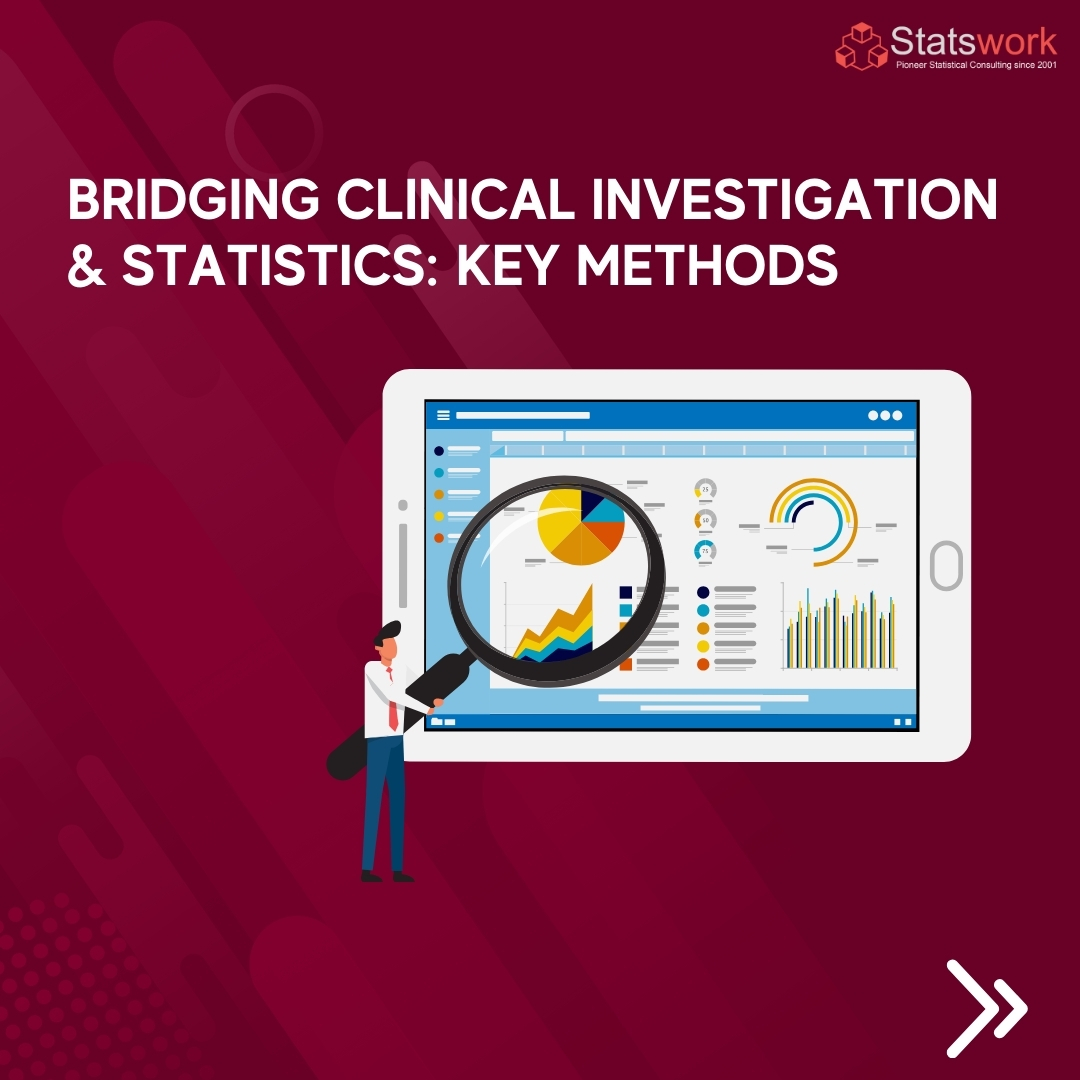 Statswork
Pioneer Statistical Consulting since 2001

BRIDGING CLINICAL INVESTIGATION & STATISTICS: KEY METHODS

25
50
75